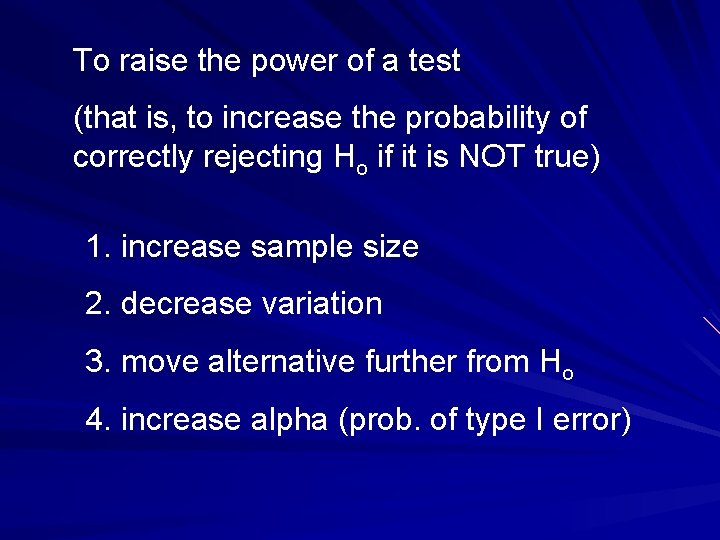 To raise the power of a test

(that is, to increase the probability of correctly rejecting $H_o$ if it is NOT true)

1. increase sample size

2. decrease variation

3. move alternative further from $H_o$

4. increase alpha (prob. of type I error)